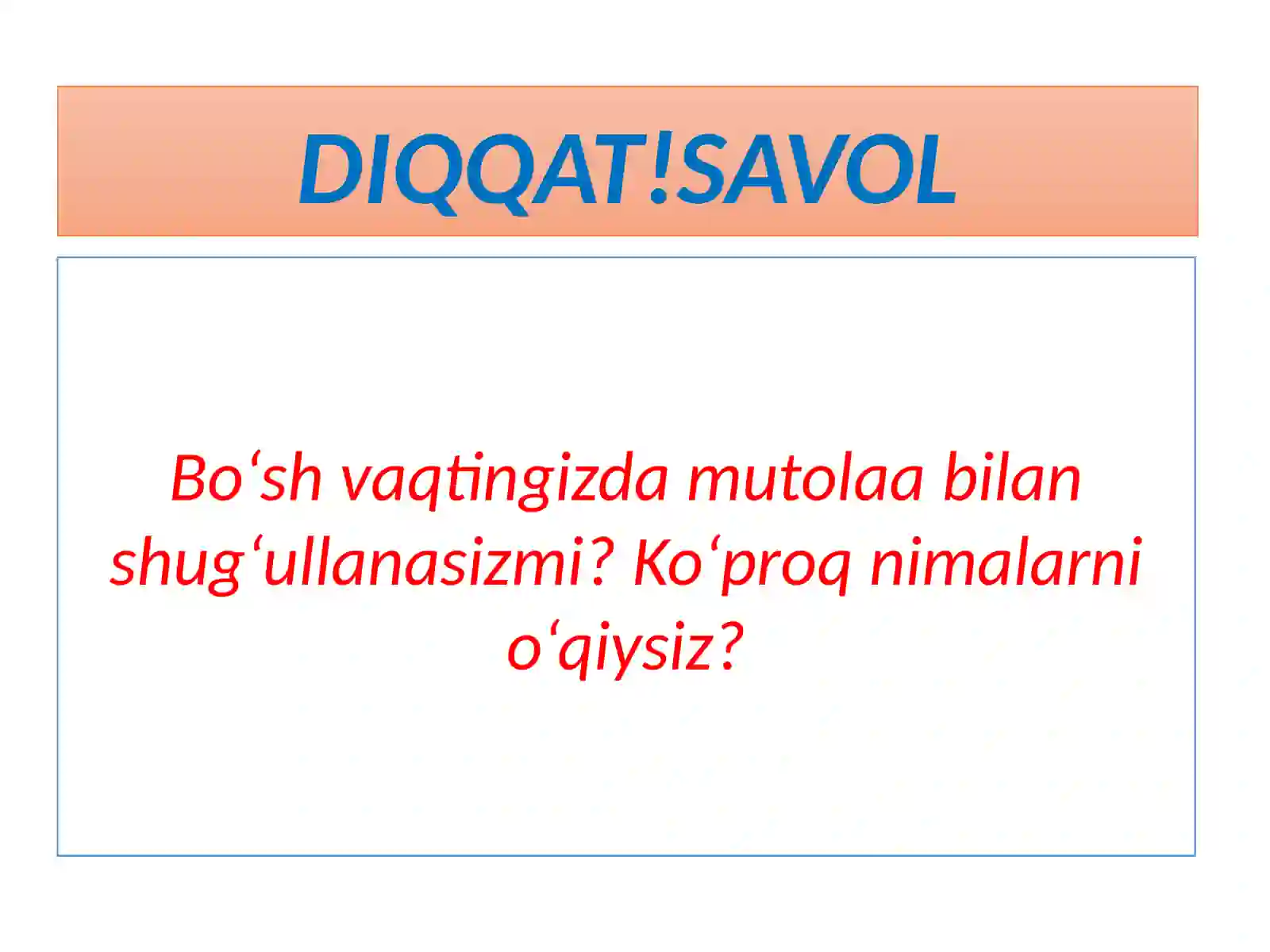 DIQQAT!SAVOL

Bo‘sh vaqtingizda mutolaa bilan shug‘ullanasizmi? Ko‘proq nimalarni o‘qiysiz?